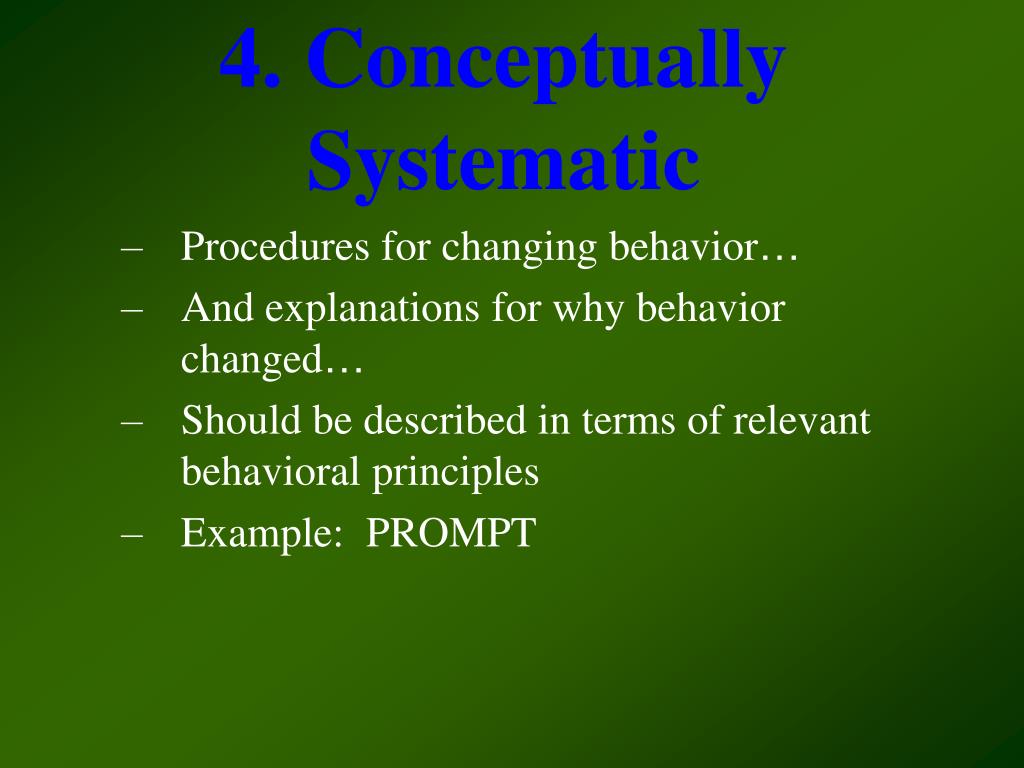 4. Conceptually Systematic

– Procedures for changing behavior…
– And explanations for why behavior changed…
– Should be described in terms of relevant behavioral principles
– Example: PROMPT